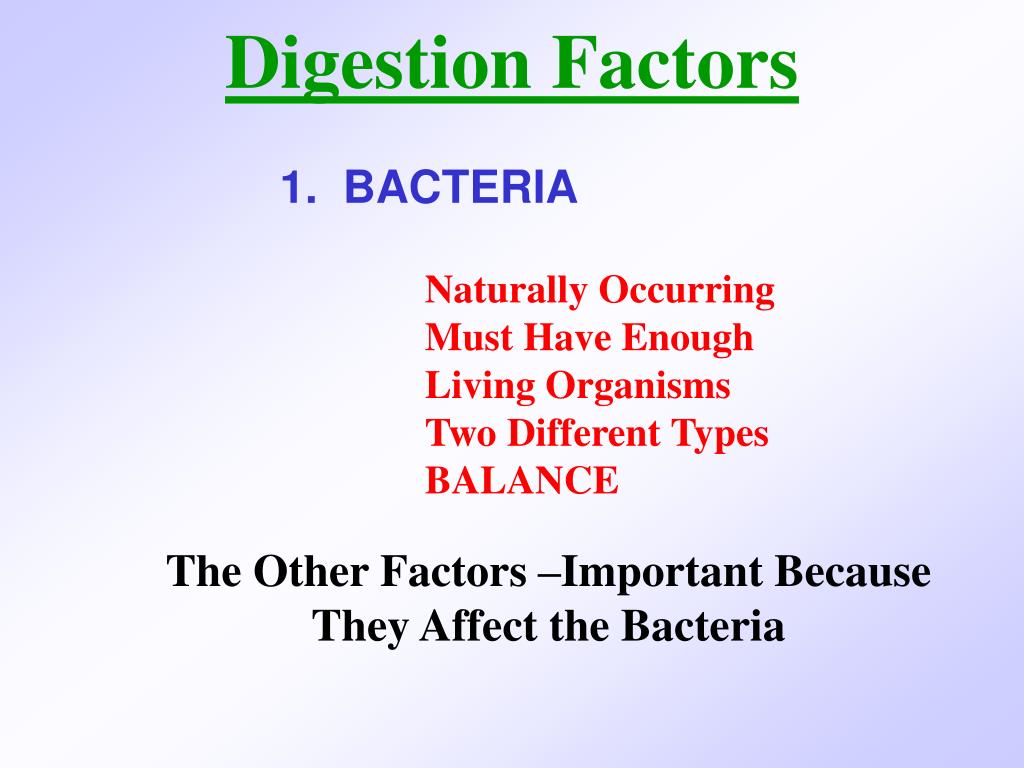 Digestion Factors

1. BACTERIA

Naturally Occurring
Must Have Enough
Living Organisms
Two Different Types
BALANCE

The Other Factors –Important Because They Affect the Bacteria